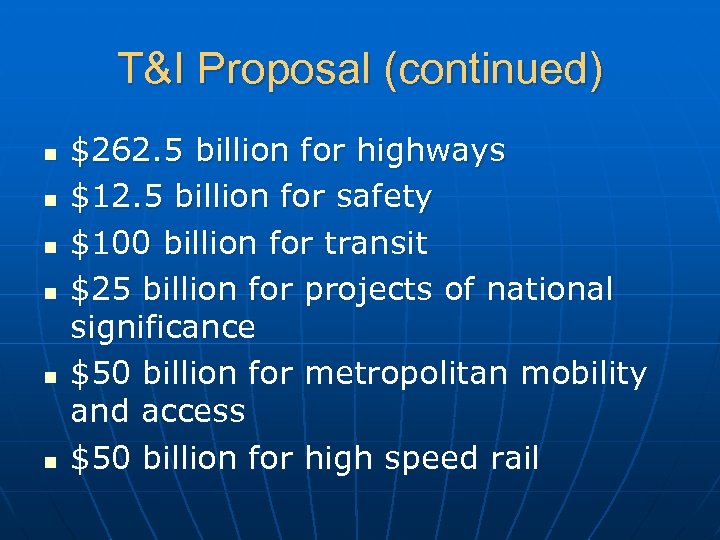 T&I Proposal (continued)

- \$262.5 billion for highways
- \$12.5 billion for safety
- \$100 billion for transit
- \$25 billion for projects of national significance
- \$50 billion for metropolitan mobility and access
- \$50 billion for high speed rail